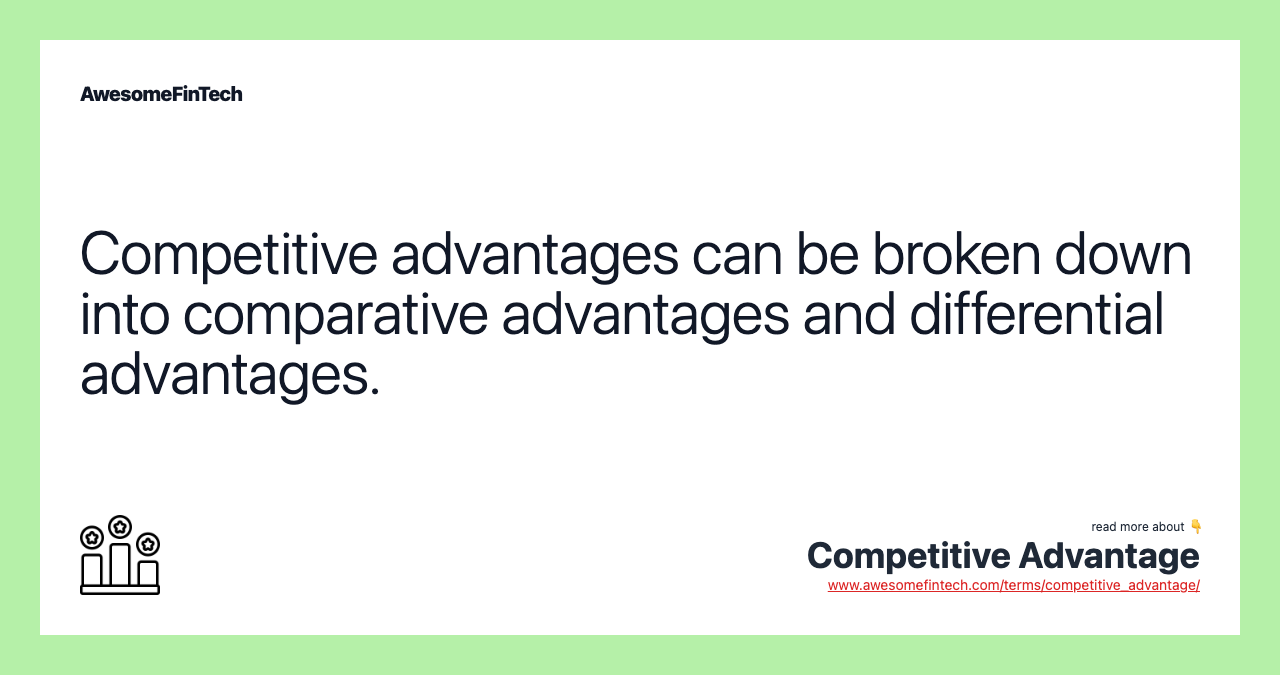 AwesomeFinTech

Competitive advantages can be broken down into comparative advantages and differential advantages.

read more about 👇
Competitive Advantage
www.awesomefintech.com/terms/competitive_advantage/